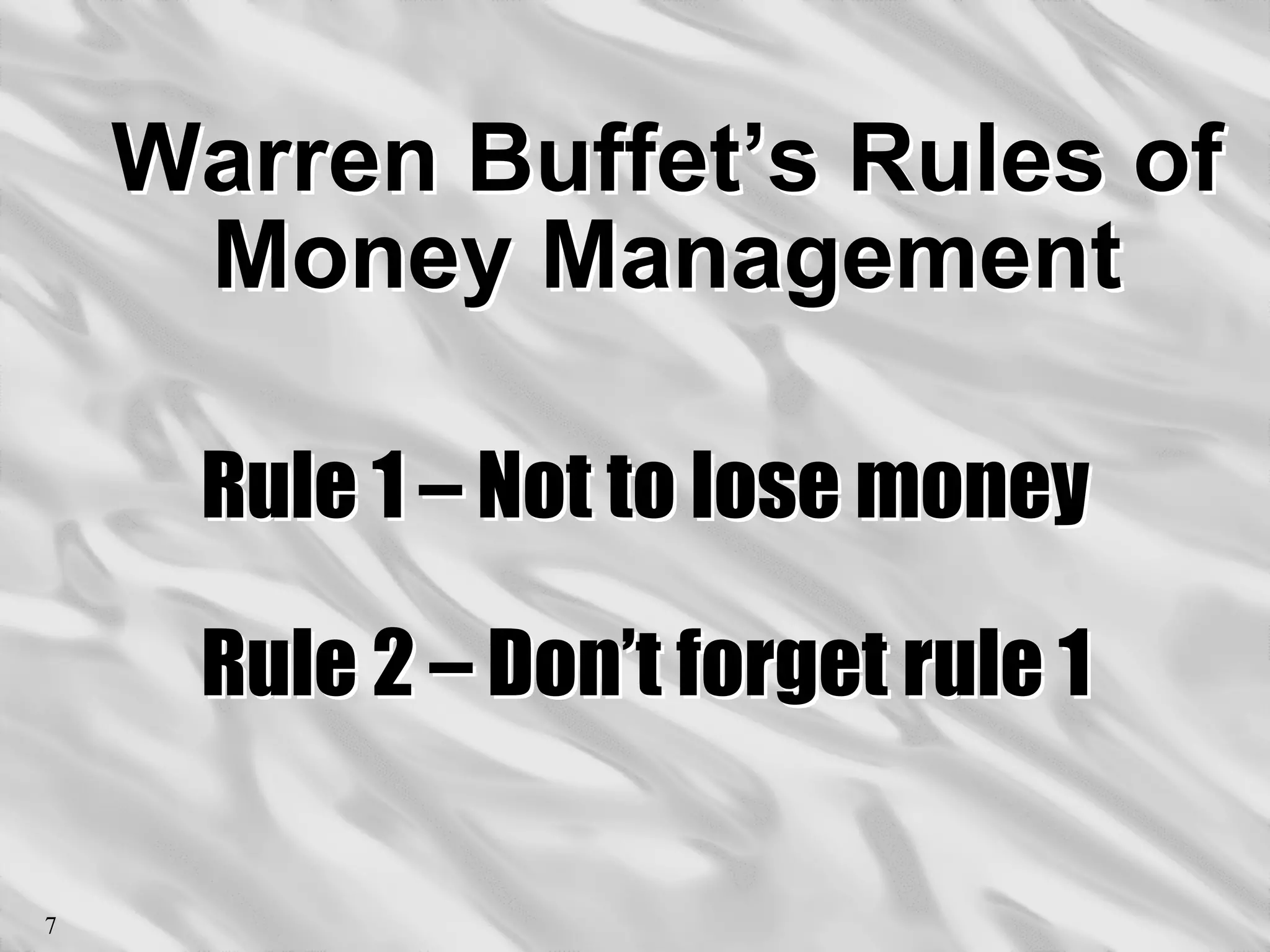 Warren Buffet’s Rules of Money Management

Rule 1 – Not to lose money

Rule 2 – Don’t forget rule 1

7